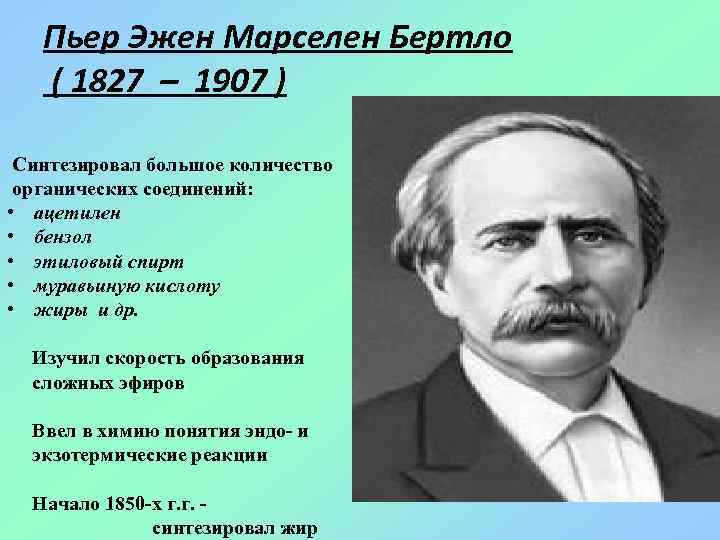 Пьер Эжен Марселен Бертло
( 1827 – 1907 )

Синтезировал большое количество органических соединений:
• ацетилен
• бензол
• этиловый спирт
• муравьиную кислоту
• жиры и др.

Изучил скорость образования сложных эфиров

Ввел в химию понятия эндо- и экзотермические реакции

Начало 1850-х г.г. - синтезировал жир